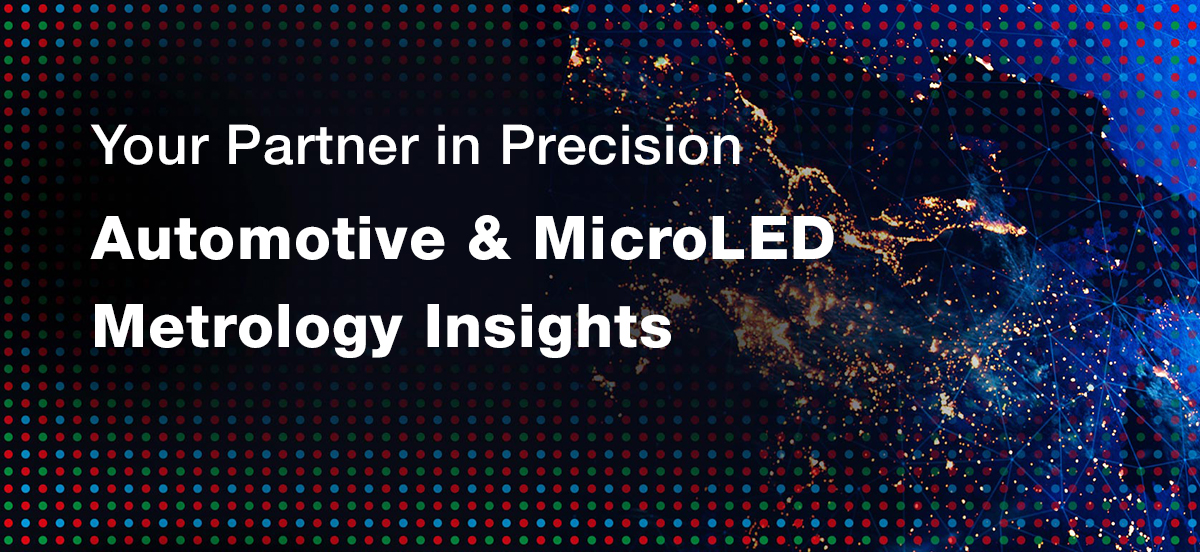 Your Partner in Precision

Automotive & MicroLED Metrology Insights